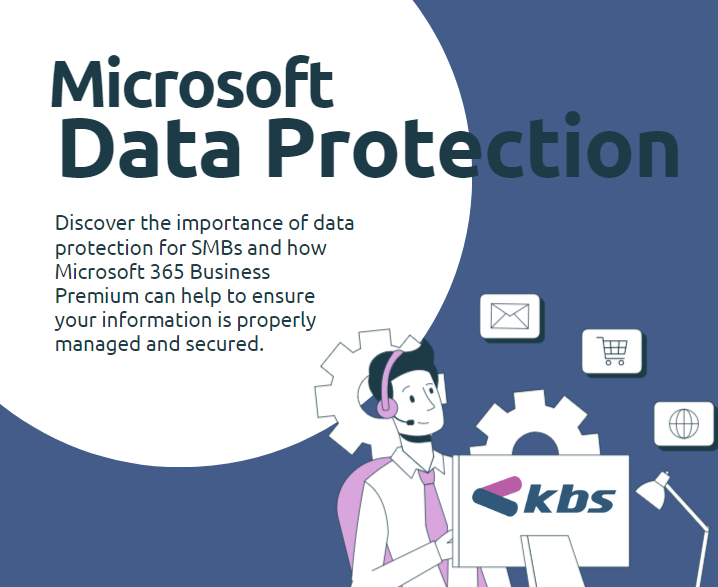 Microsoft
Data Protection

Discover the importance of data protection for SMBs and how Microsoft 365 Business Premium can help to ensure your information is properly managed and secured.

kbs